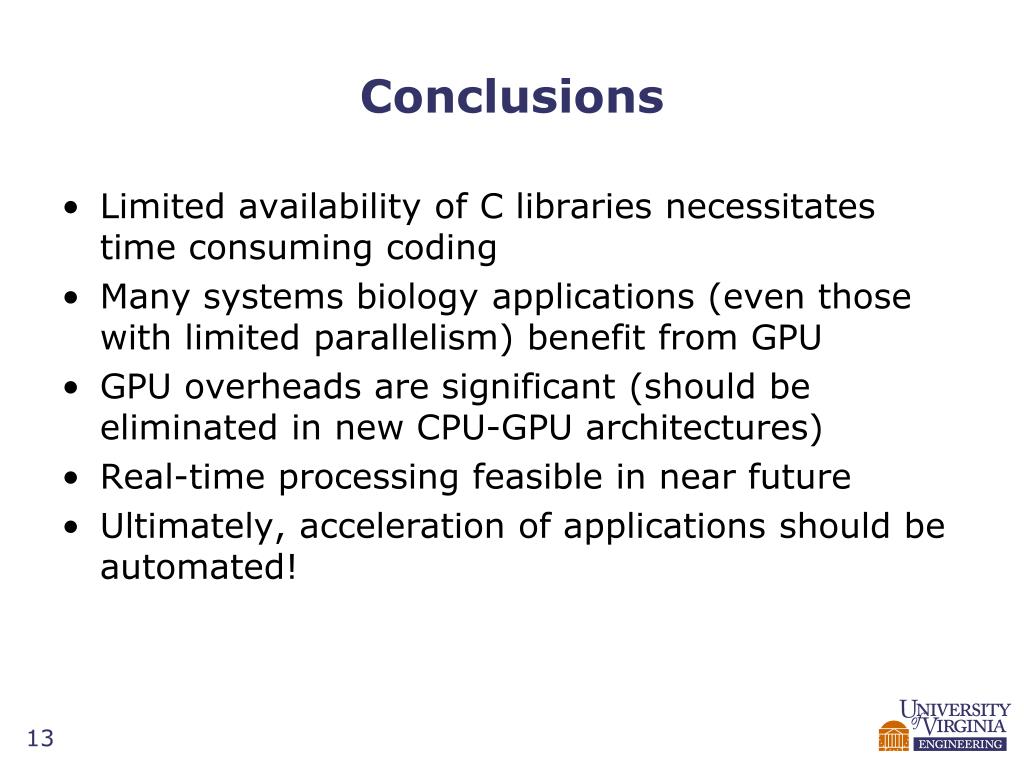 Conclusions

• Limited availability of C libraries necessitates time consuming coding
• Many systems biology applications (even those with limited parallelism) benefit from GPU
• GPU overheads are significant (should be eliminated in new CPU-GPU architectures)
• Real-time processing feasible in near future
• Ultimately, acceleration of applications should be automated!

13

UNIVERSITY of VIRGINIA
ENGINEERING